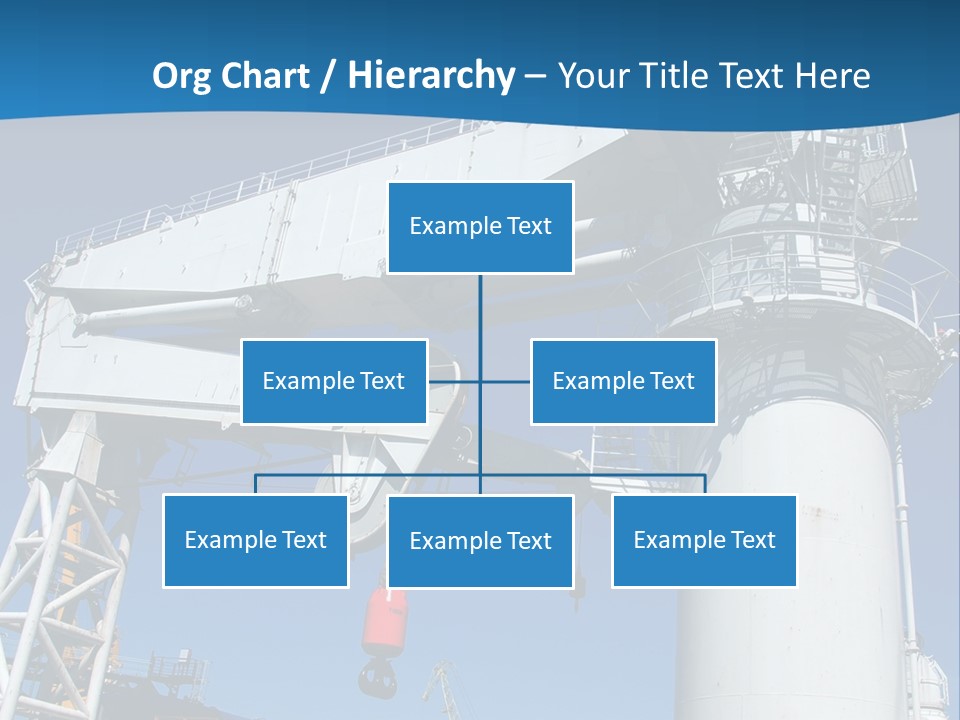 Org Chart / Hierarchy – Your Title Text Here

Example Text

Example Text

Example Text

Example Text

Example Text

Example Text